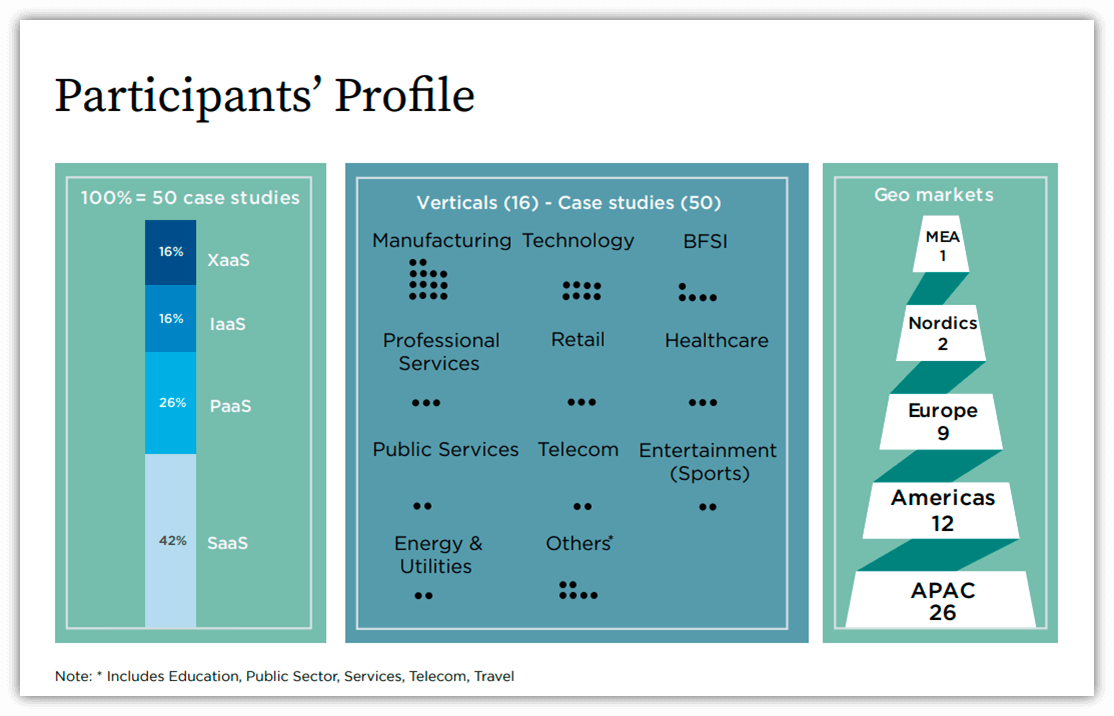 Participants' Profile

100% = 50 case studies

16% XaaS
16% IaaS
26% PaaS
42% SaaS

Verticals (16) - Case studies (50)

Manufacturing
Technology
BFSI
Professional Services
Retail
Healthcare
Public Services
Telecom
Entertainment (Sports)
Energy & Utilities
Others*

Geo markets

MEA 1
Nordics 2
Europe 9
Americas 12
APAC 26

Note: * Includes Education, Public Sector, Services, Telecom, Travel